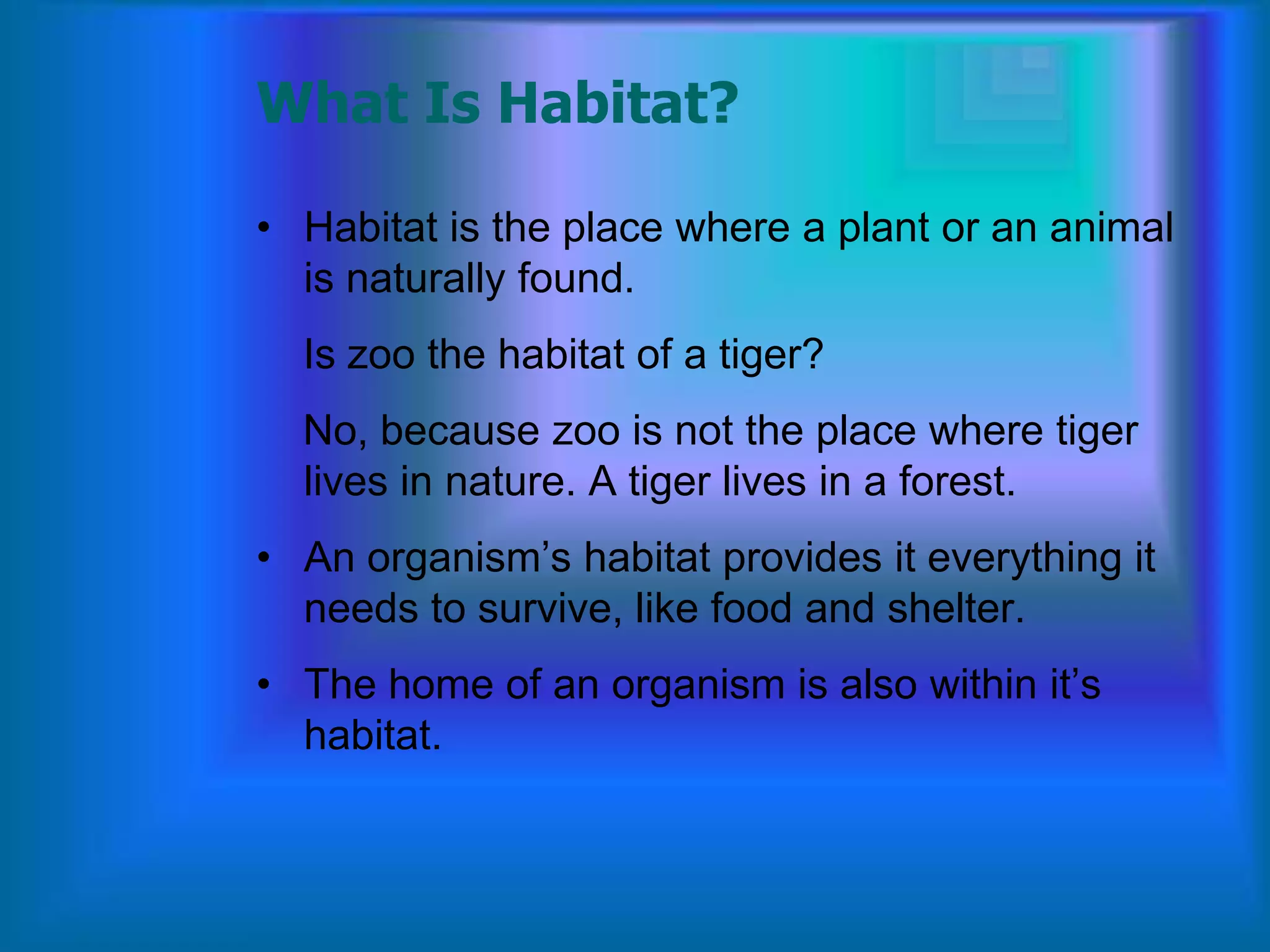 What Is Habitat?

• Habitat is the place where a plant or an animal is naturally found.

Is zoo the habitat of a tiger?

No, because zoo is not the place where tiger lives in nature. A tiger lives in a forest.

• An organism’s habitat provides it everything it needs to survive, like food and shelter.

• The home of an organism is also within it’s habitat.